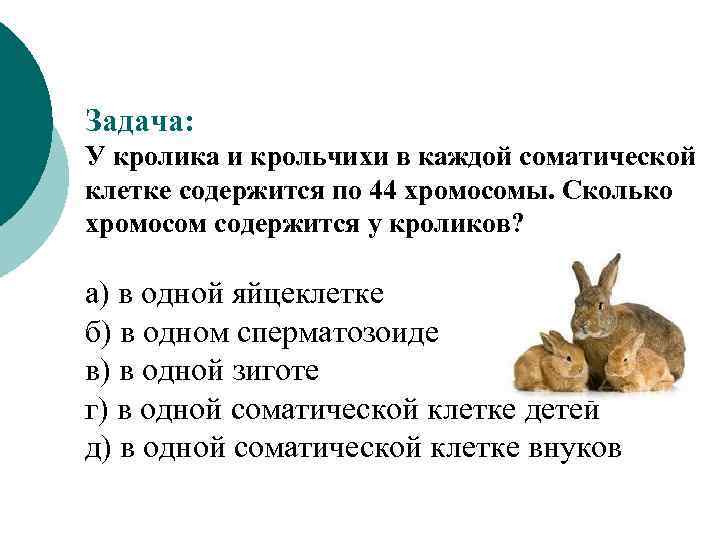 Задача:
У кролика и крольчихи в каждой соматической клетке содержится по 44 хромосомы. Сколько хромосом содержится у кроликов?

а) в одной яйцеклетке
б) в одном сперматозоиде
в) в одной зиготе
г) в одной соматической клетке детей
д) в одной соматической клетке внуков